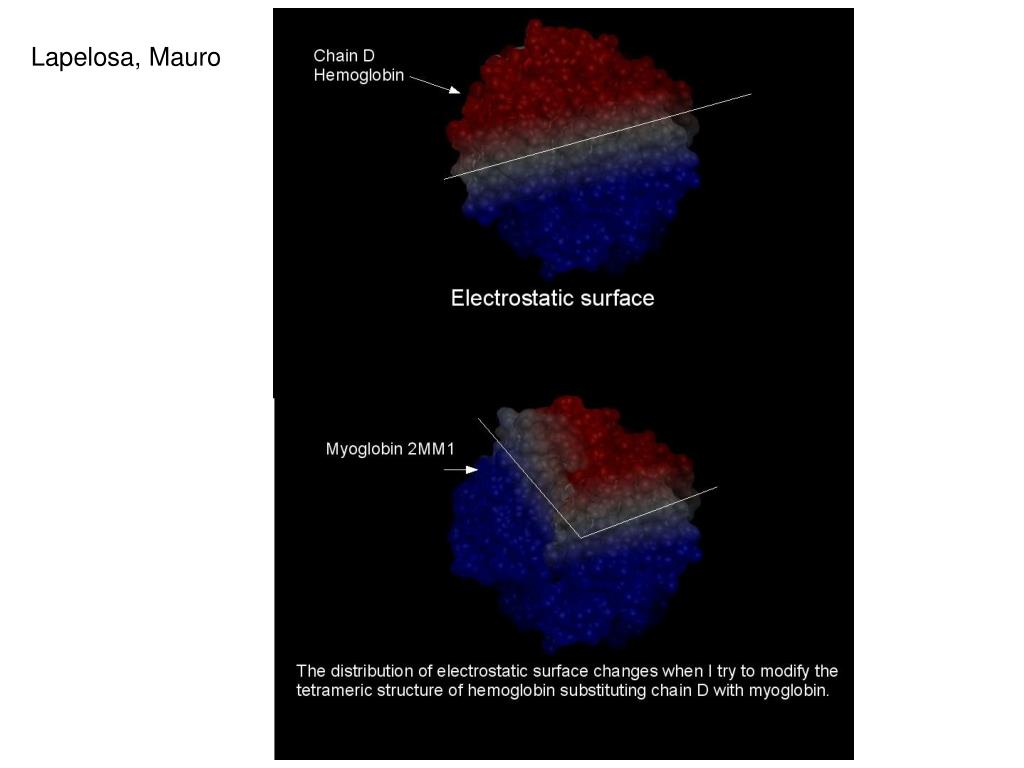 Lapelosa, Mauro

Chain D
Hemoglobin

Electrostatic surface

Myoglobin 2MM1

The distribution of electrostatic surface changes when I try to modify the tetrameric structure of hemoglobin substituting chain D with myoglobin.